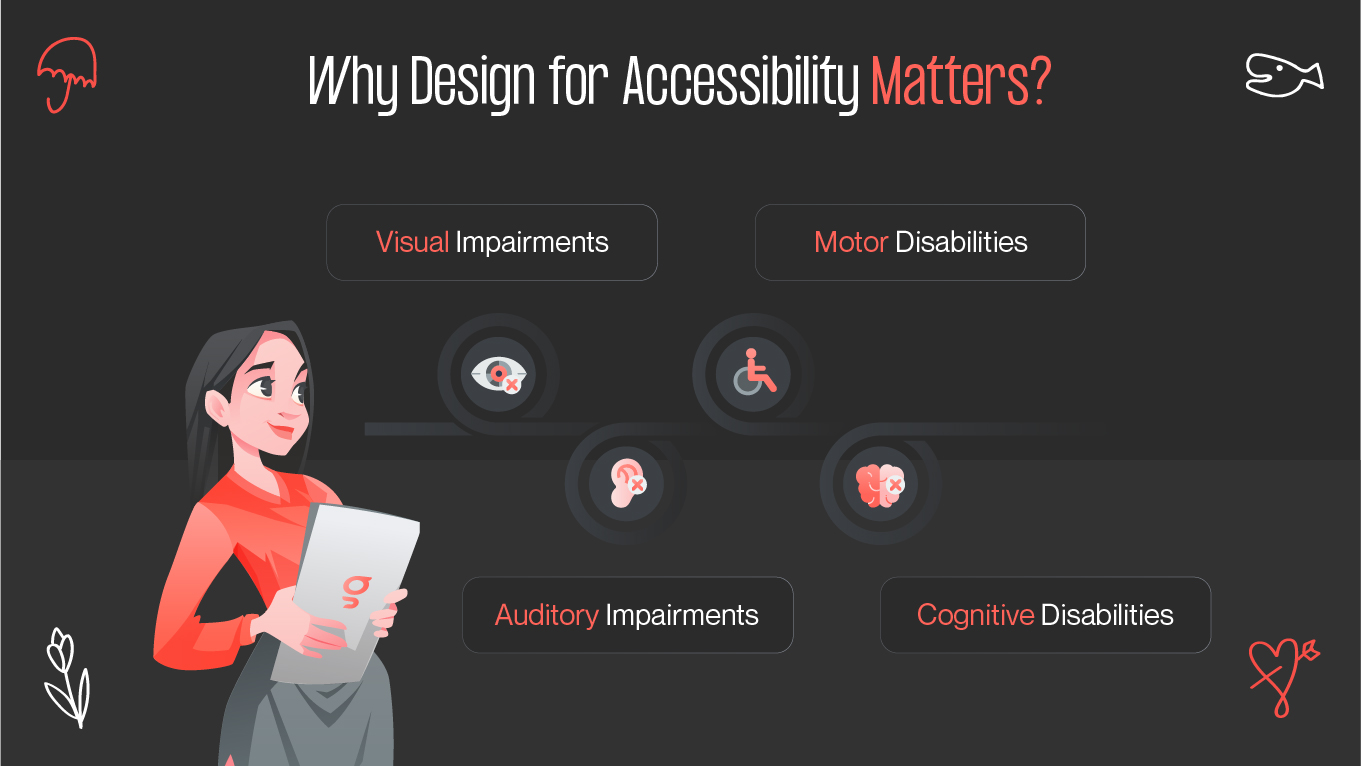 Why Design for Accessibility Matters?

Visual Impairments

Motor Disabilities

Auditory Impairments

Cognitive Disabilities